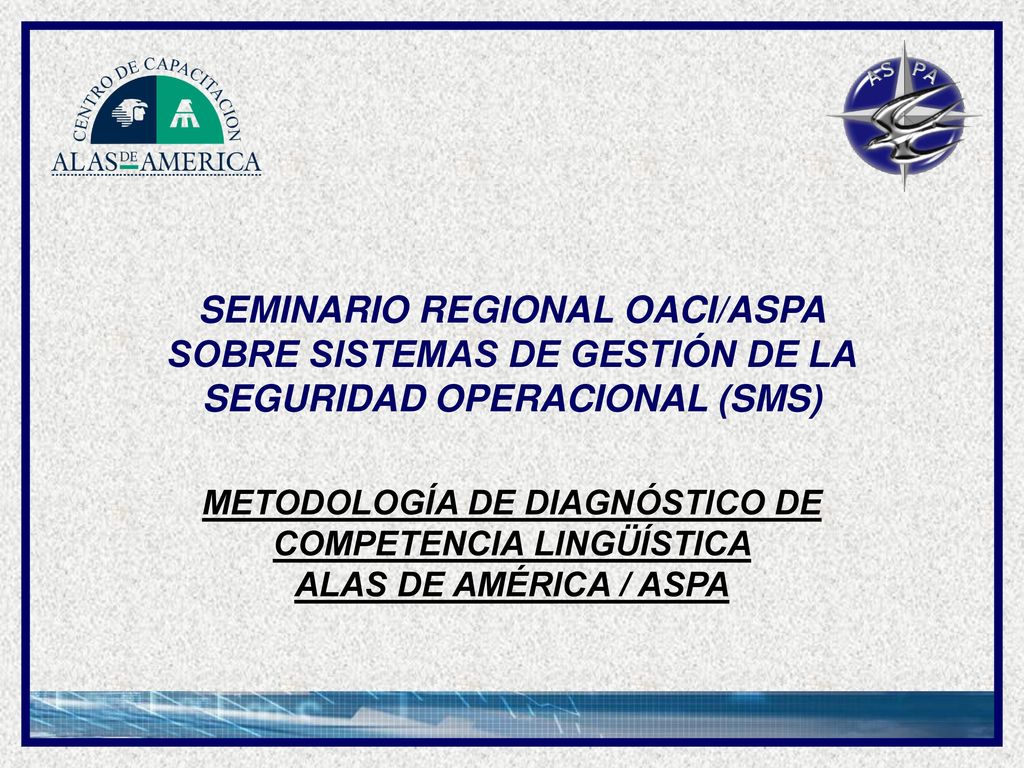 CENTRO DE CAPACITACION
ALAS DE AMERICA

ASPA

SEMINARIO REGIONAL OACI/ASPA SOBRE SISTEMAS DE GESTIÓN DE LA SEGURIDAD OPERACIONAL (SMS)

METODOLOGÍA DE DIAGNÓSTICO DE COMPETENCIA LINGÜÍSTICA
ALAS DE AMÉRICA / ASPA